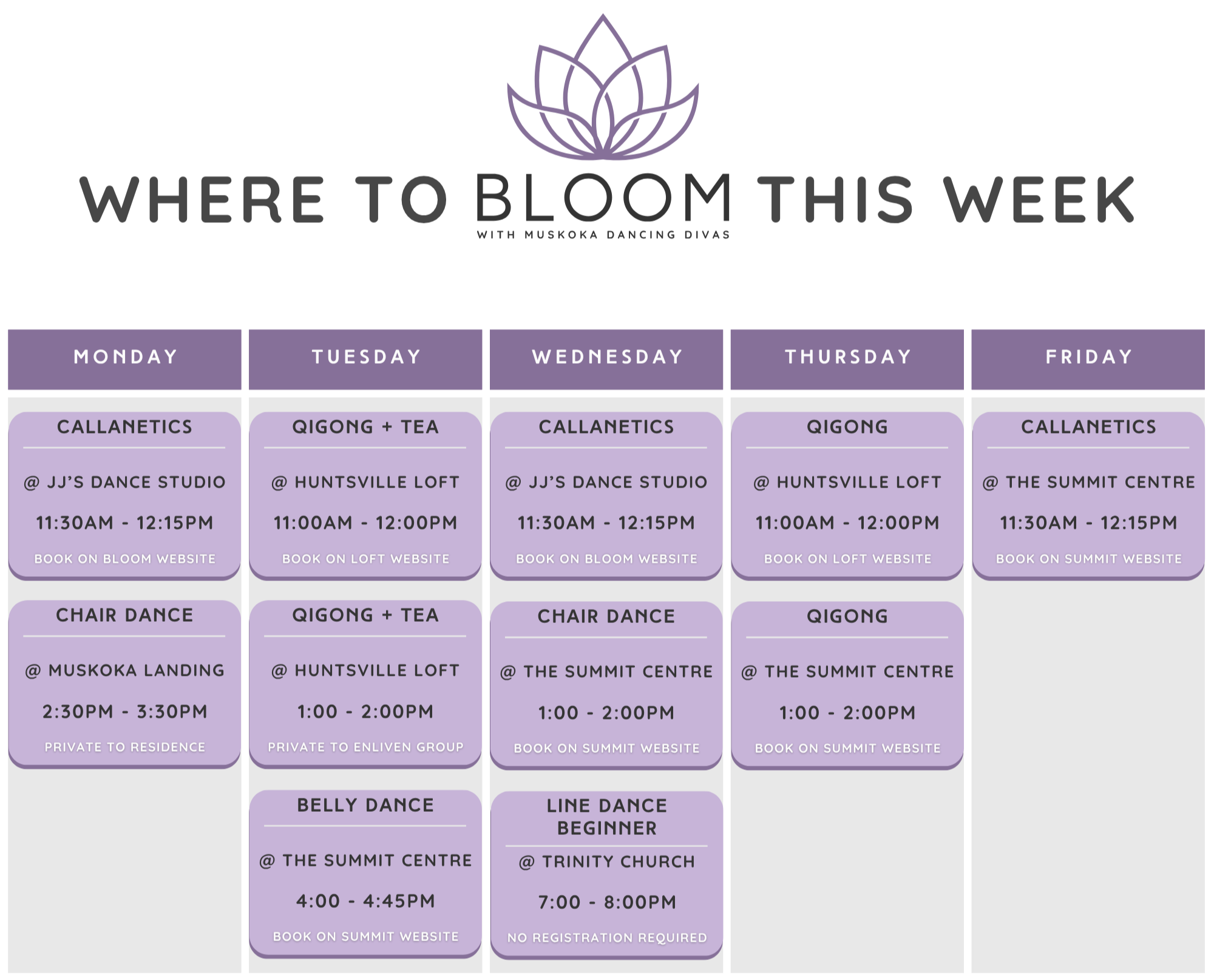 WHERE TO BLOOM THIS WEEK
WITH MUSKOKA DANCING DIVAS

MONDAY

CALLANETICS
@ JJ'S DANCE STUDIO
11:30AM - 12:15PM
BOOK ON BLOOM WEBSITE

CHAIR DANCE
@ MUSKOKA LANDING
2:30PM - 3:30PM
PRIVATE TO RESIDENCE

TUESDAY

QIGONG + TEA
@ HUNTSVILLE LOFT
11:00AM - 12:00PM
BOOK ON LOFT WEBSITE

QIGONG + TEA
@ HUNTSVILLE LOFT
1:00 - 2:00PM
PRIVATE TO ENLIVEN GROUP

BELLY DANCE
@ THE SUMMIT CENTRE
4:00 - 4:45PM
BOOK ON SUMMIT WEBSITE

WEDNESDAY

CALLANETICS
@ JJ'S DANCE STUDIO
11:30AM - 12:15PM
BOOK ON BLOOM WEBSITE

CHAIR DANCE
@ THE SUMMIT CENTRE
1:00 - 2:00PM
BOOK ON SUMMIT WEBSITE

LINE DANCE BEGINNER
@ TRINITY CHURCH
7:00 - 8:00PM
NO REGISTRATION REQUIRED

THURSDAY

QIGONG
@ HUNTSVILLE LOFT
11:00AM - 12:00PM
BOOK ON LOFT WEBSITE

QIGONG
@ THE SUMMIT CENTRE
1:00 - 2:00PM
BOOK ON SUMMIT WEBSITE

FRIDAY

CALLANETICS
@ THE SUMMIT CENTRE
11:30AM - 12:15PM
BOOK ON SUMMIT WEBSITE